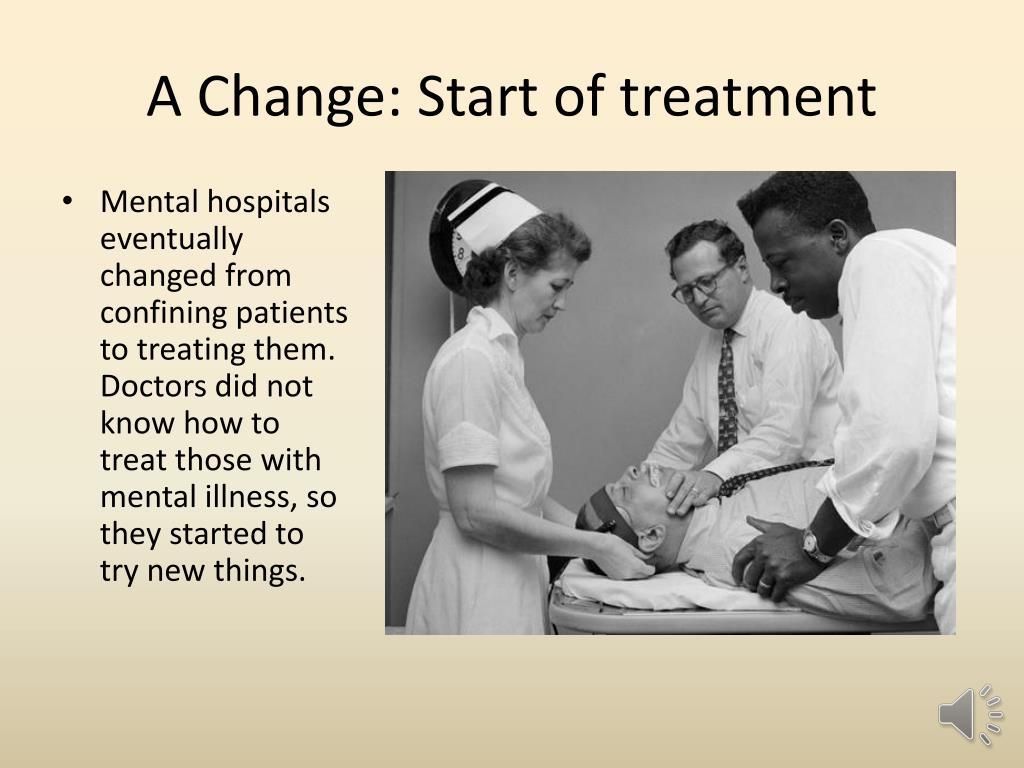 A Change: Start of treatment

• Mental hospitals eventually changed from confining patients to treating them. Doctors did not know how to treat those with mental illness, so they started to try new things.